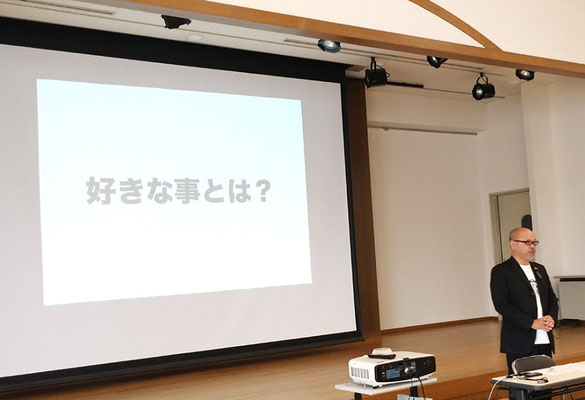 好きな事とは？